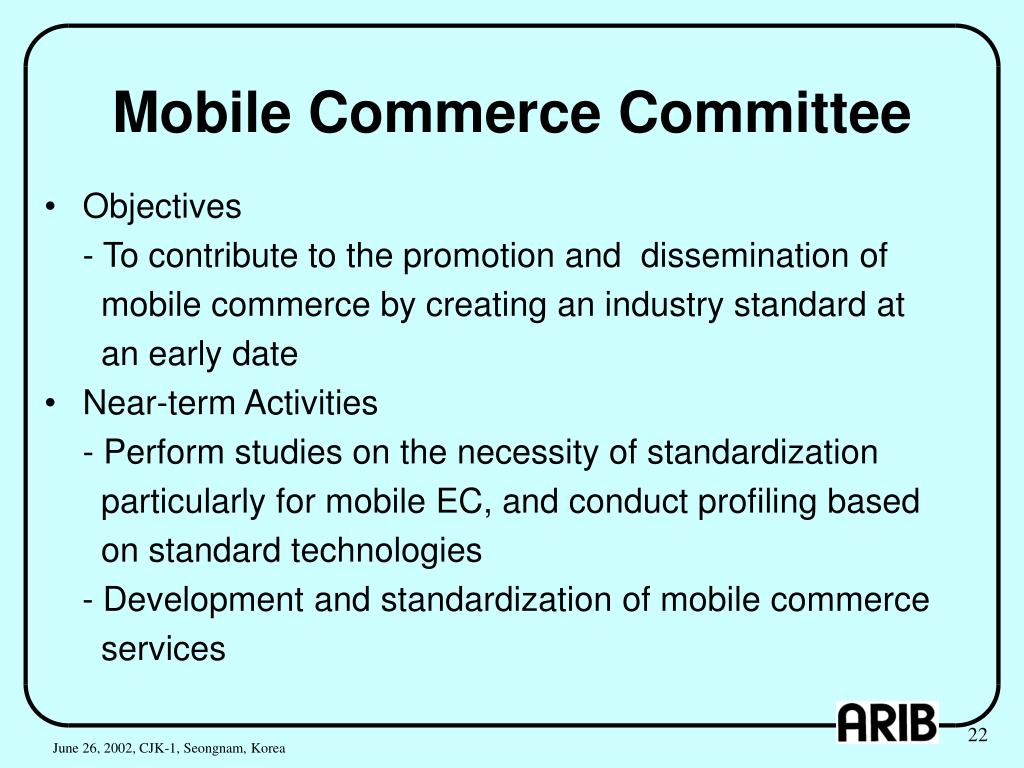 Mobile Commerce Committee

• Objectives
- To contribute to the promotion and dissemination of mobile commerce by creating an industry standard at an early date

• Near-term Activities
- Perform studies on the necessity of standardization particularly for mobile EC, and conduct profiling based on standard technologies
- Development and standardization of mobile commerce services

ARIB

22

June 26, 2002, CJK-1, Seongnam, Korea